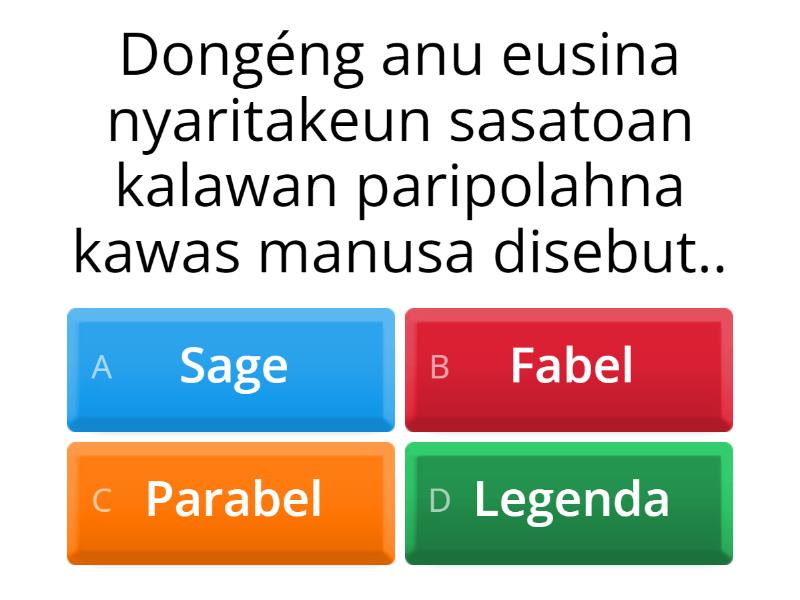 Dongéng anu eusina nyaritakeun sasatoan kalawan paripolahna kawas manusa disebut..

A Sage

B Fabel

C Parabel

D Legenda